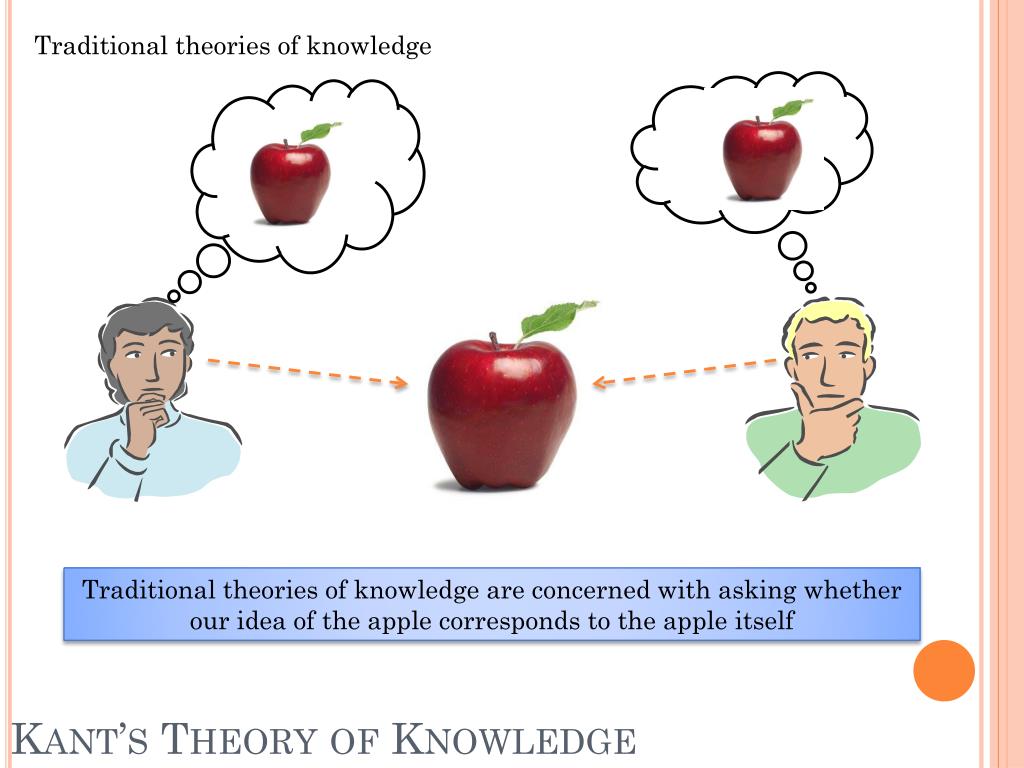 Traditional theories of knowledge

Traditional theories of knowledge are concerned with asking whether our idea of the apple corresponds to the apple itself

KANT'S THEORY OF KNOWLEDGE